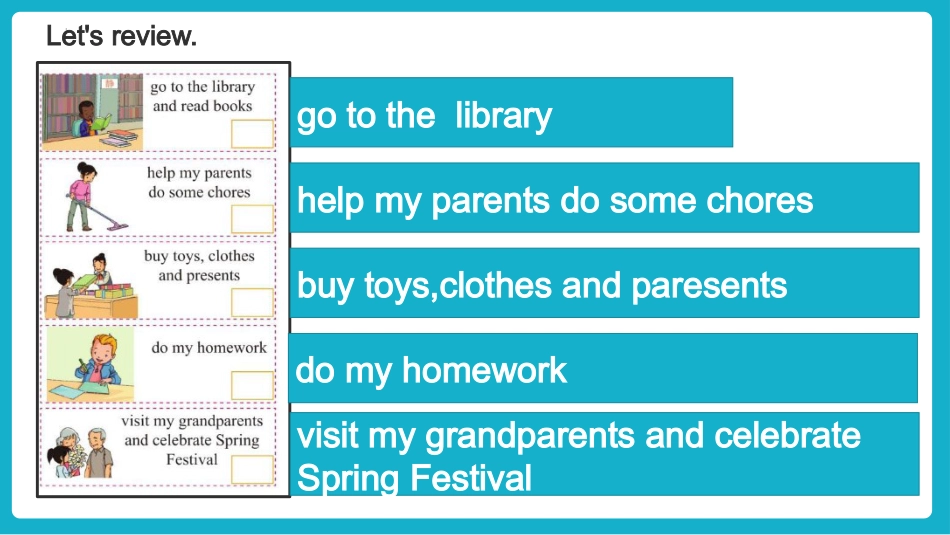 Let's review.

go to the library and read books

help my parents do some chores

buy toys, clothes and presents

do my homework

visit my grandparents and celebrate Spring Festival

go to the  library

help my parents do some chores

buy toys,clothes and paresents

do my homework

visit my grandparents and celebrate Spring Festival